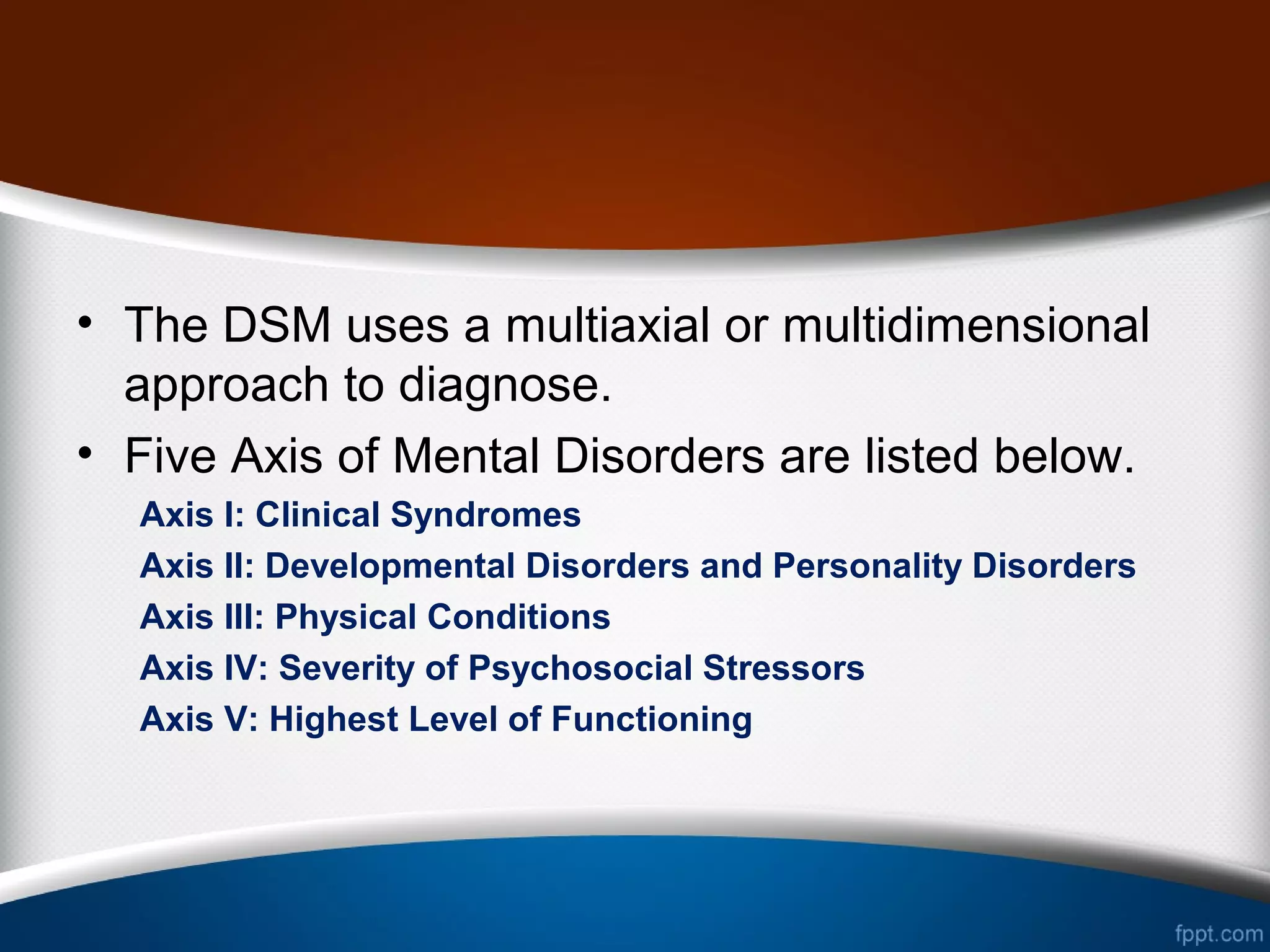 • The DSM uses a multiaxial or multidimensional approach to diagnose.
• Five Axis of Mental Disorders are listed below.

Axis I: Clinical Syndromes

Axis II: Developmental Disorders and Personality Disorders

Axis III: Physical Conditions

Axis IV: Severity of Psychosocial Stressors

Axis V: Highest Level of Functioning

fppt.com